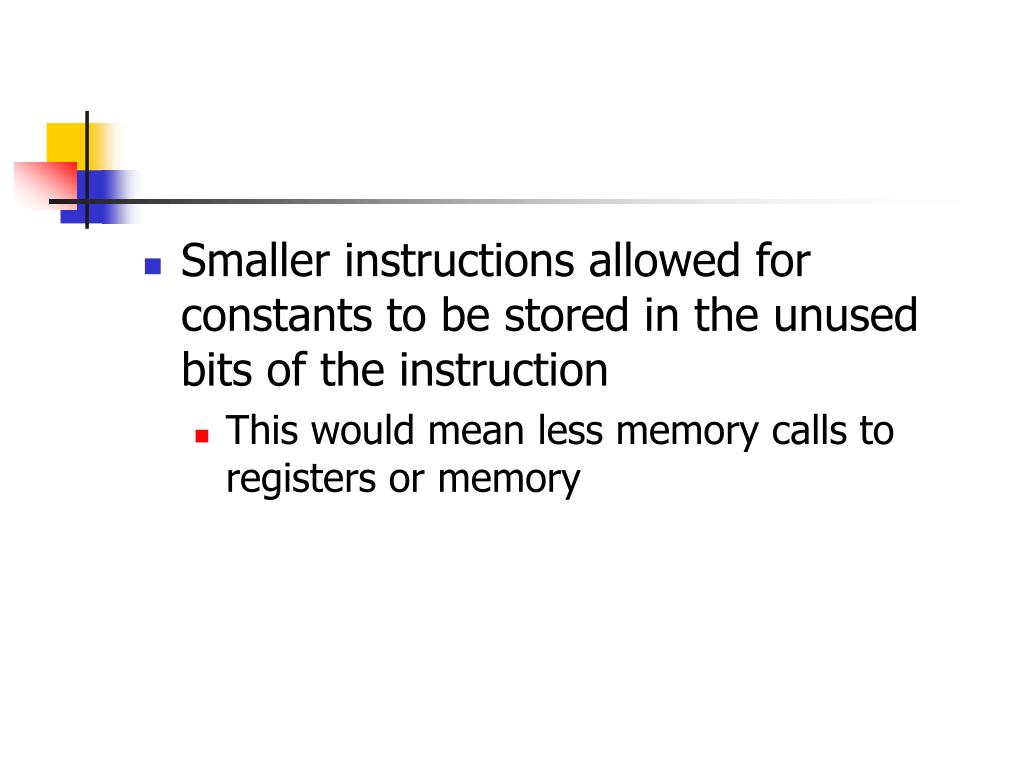 Smaller instructions allowed for constants to be stored in the unused bits of the instruction

This would mean less memory calls to registers or memory